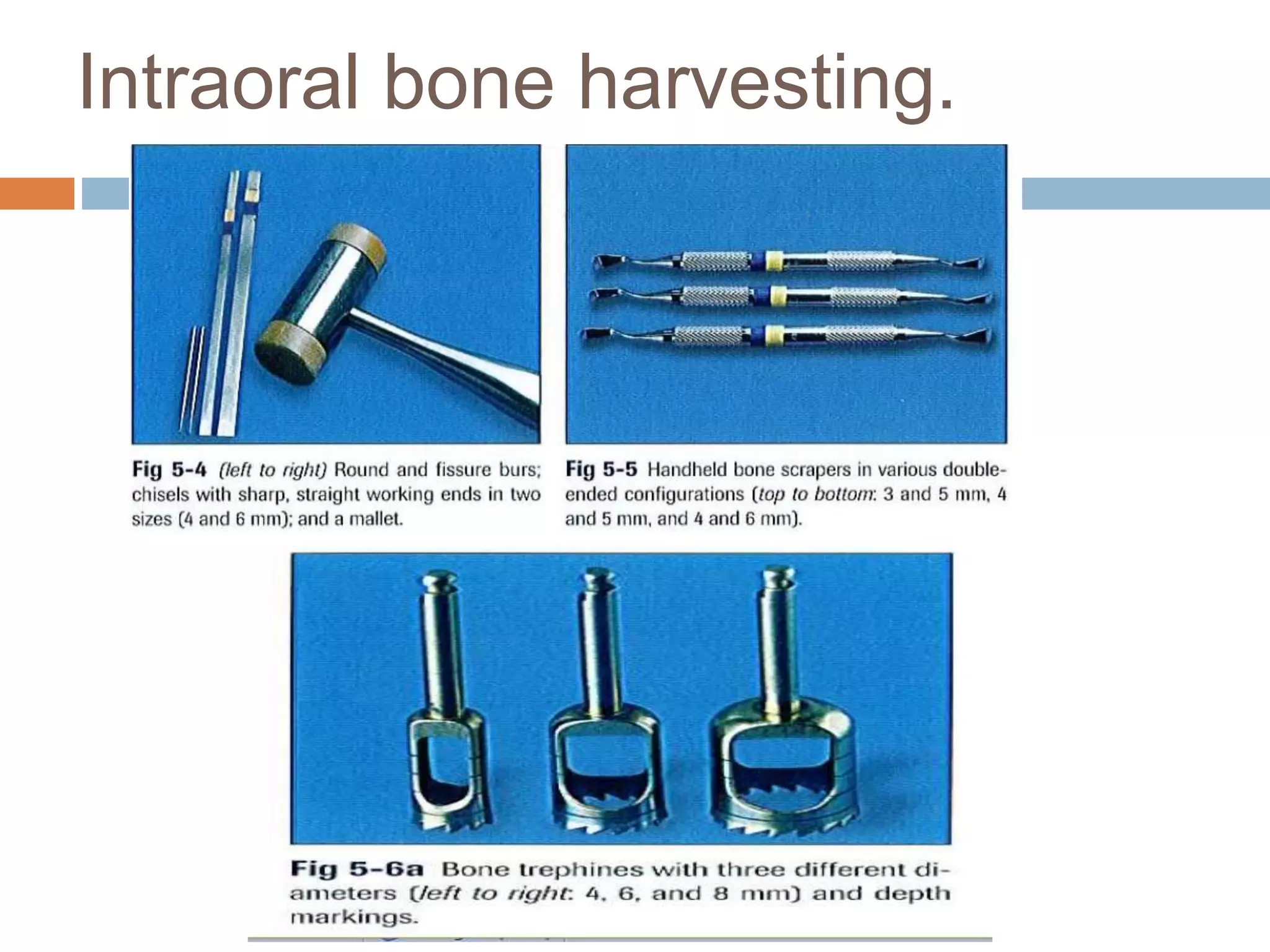 Intraoral bone harvesting.

Fig 5-4 (left to right) Round and fissure burs; chisels with sharp, straight working ends in two sizes (4 and 6 mm); and a mallet.

Fig 5-5 Handheld bone scrapers in various double-ended configurations (top to bottom: 3 and 5 mm, 4 and 5 mm, and 4 and 6 mm).

Fig 5-6a Bone trephines with three different diameters (left to right: 4, 6, and 8 mm) and depth markings.